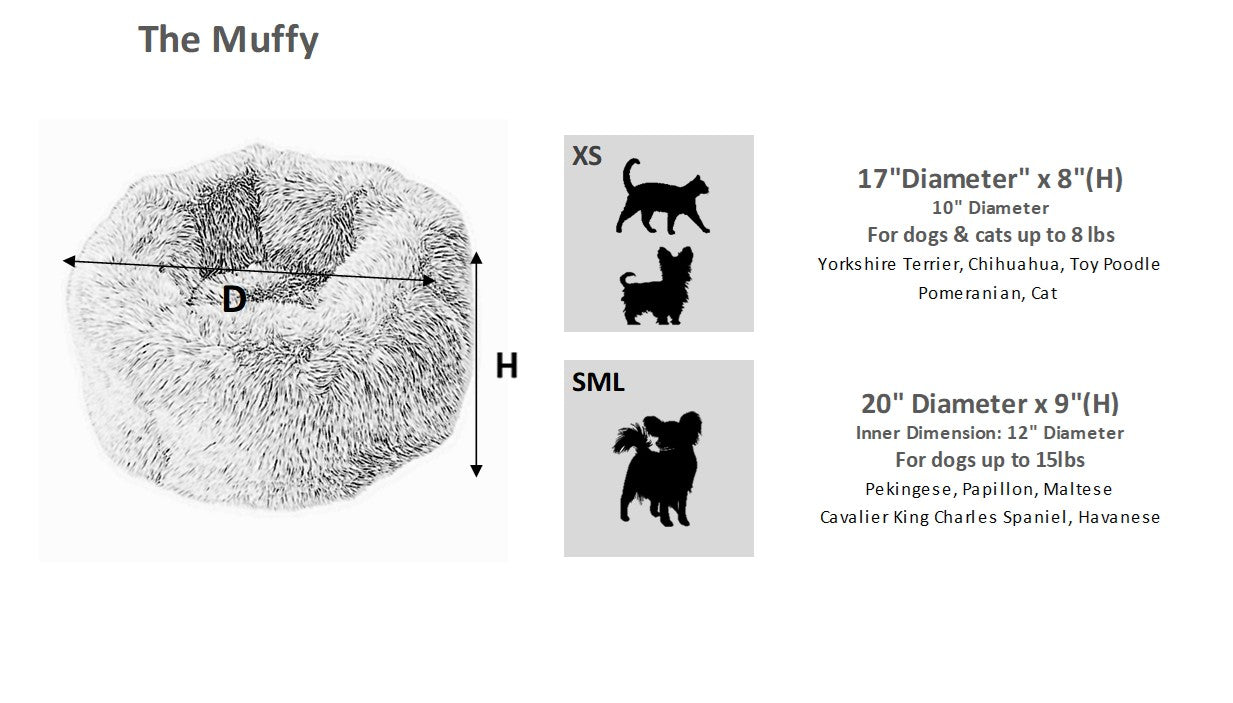 The Muffy

D

H

XS

17"Diameter" x 8"(H)
10" Diameter
For dogs & cats up to 8 lbs
Yorkshire Terrier, Chihuahua, Toy Poodle
Pomeranian, Cat

SML

20" Diameter x 9"(H)
Inner Dimension: 12" Diameter
For dogs up to 15lbs
Pekingese, Papillon, Maltese
Cavalier King Charles Spaniel, Havanese